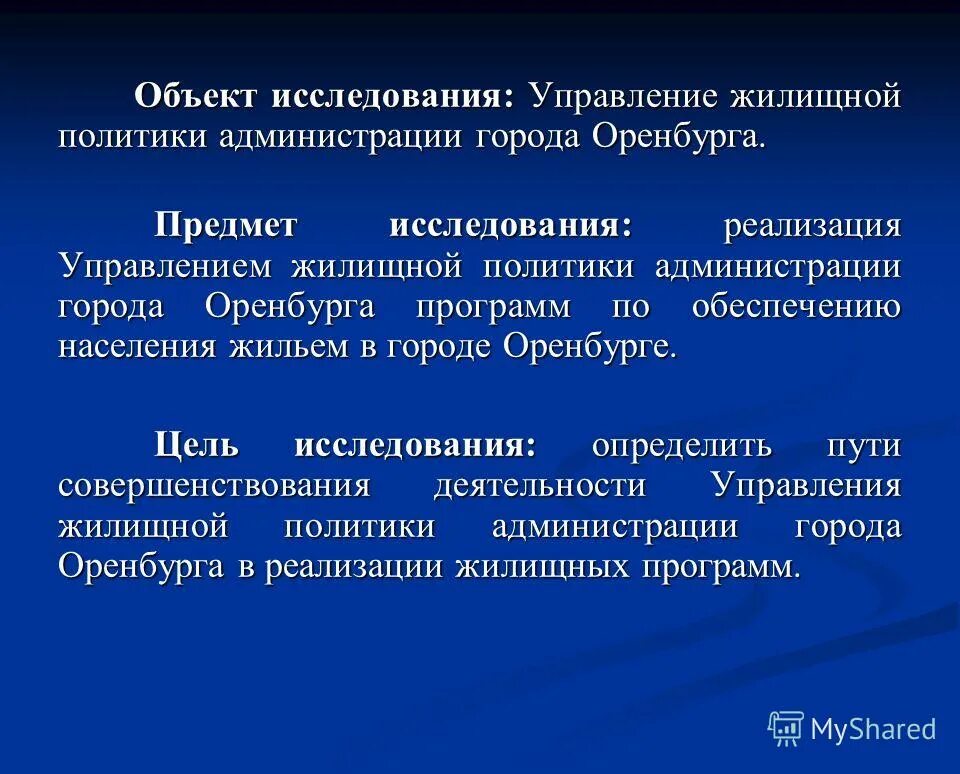 Объект исследования: Управление жилищной политики администрации города Оренбурга.

Предмет исследования: реализация Управлением жилищной политики администрации города Оренбурга программ по обеспечению населения жильем в городе Оренбурге.

Цель исследования: определить пути совершенствования деятельности Управления жилищной политики администрации города Оренбурга в реализации жилищных программ.

MyShared